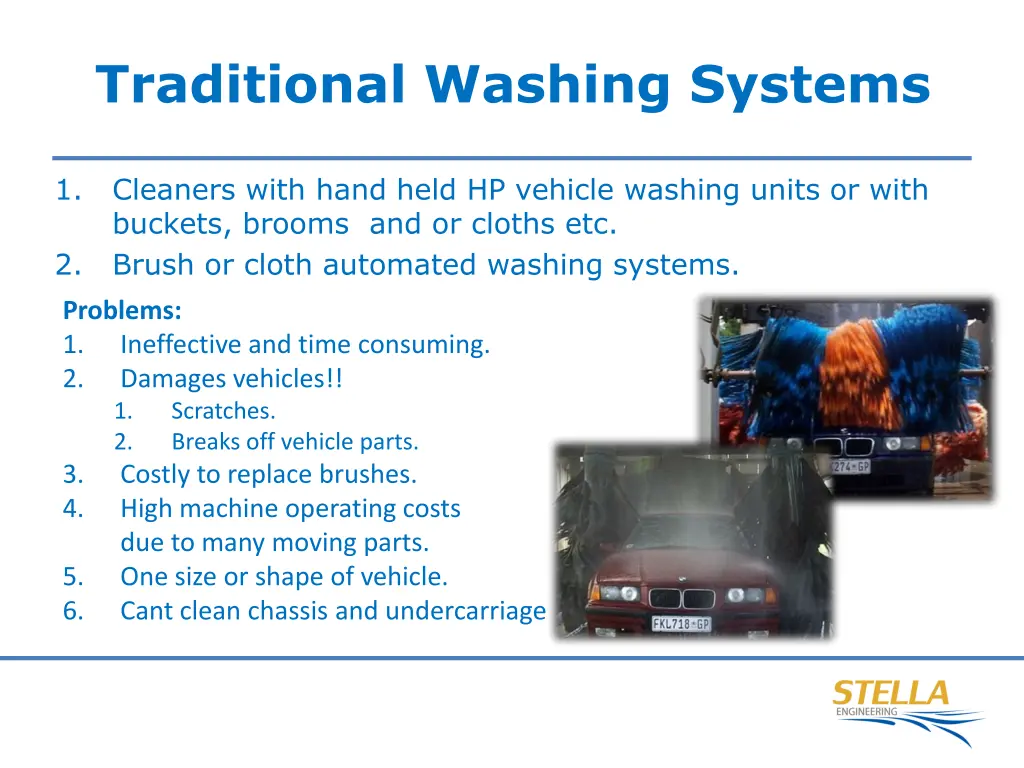 Traditional Washing Systems

1. Cleaners with hand held HP vehicle washing units or with buckets, brooms and or cloths etc.
2. Brush or cloth automated washing systems.

Problems:
1. Ineffective and time consuming.
2. Damages vehicles!!
1. Scratches.
2. Breaks off vehicle parts.
3. Costly to replace brushes.
4. High machine operating costs due to many moving parts.
5. One size or shape of vehicle.
6. Cant clean chassis and undercarriage

274-GP

FKL718-GP

STELLA
ENGINEERING